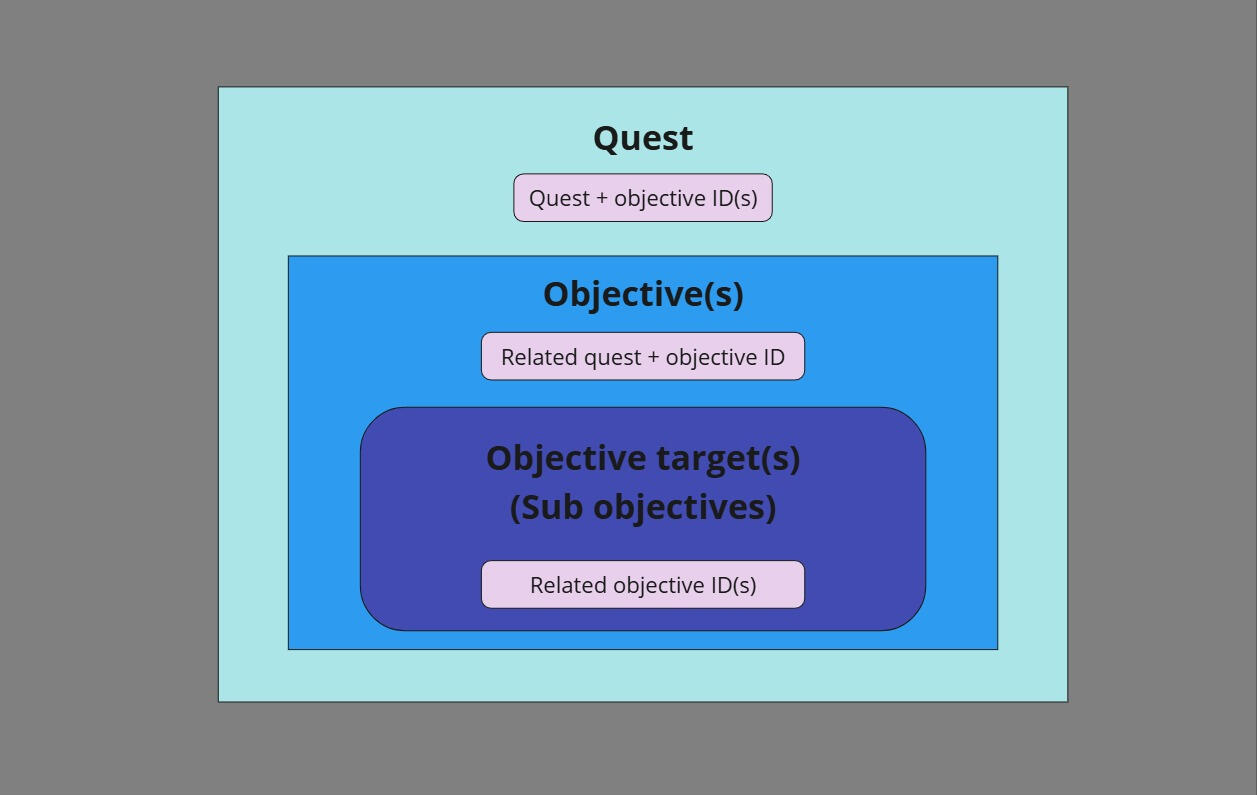 Quest

Quest + objective ID(s)

Objective(s)

Related quest + objective ID

Objective target(s)
(Sub objectives)

Related objective ID(s)